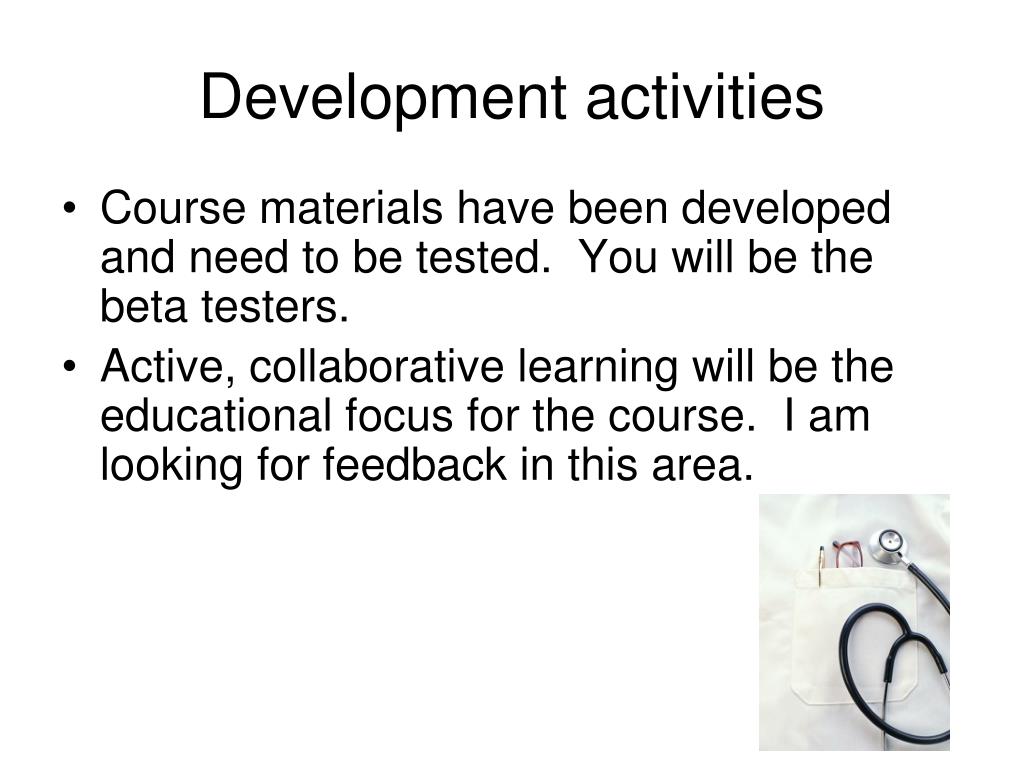 Development activities

• Course materials have been developed and need to be tested.  You will be the beta testers.
• Active, collaborative learning will be the educational focus for the course.  I am looking for feedback in this area.